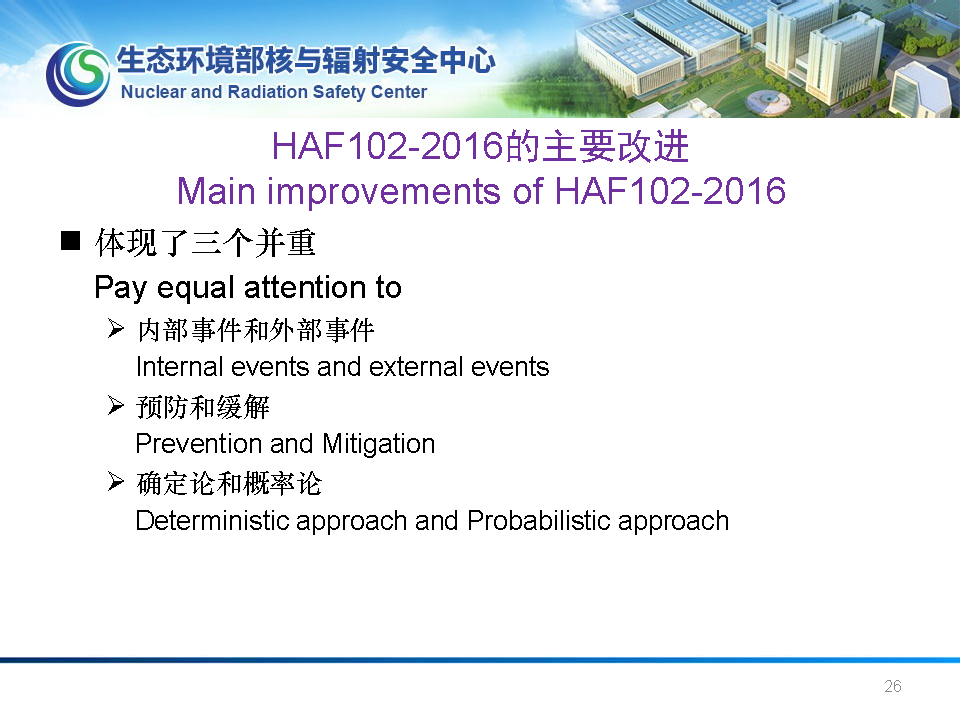 生态环境部核与辐射安全中心
Nuclear and Radiation Safety Center

HAF102-2016的主要改进
Main improvements of HAF102-2016

■ 体现了三个并重
Pay equal attention to

➢ 内部事件和外部事件
Internal events and external events

➢ 预防和缓解
Prevention and Mitigation

➢ 确定论和概率论
Deterministic approach and Probabilistic approach

26